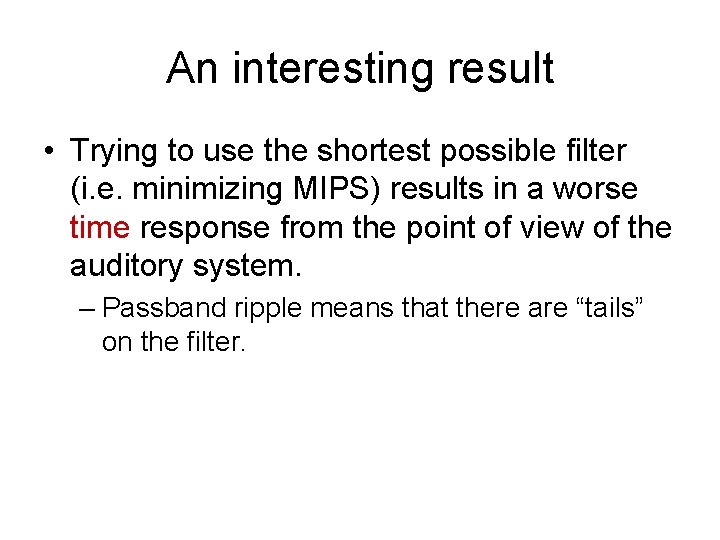 An interesting result

• Trying to use the shortest possible filter (i.e. minimizing MIPS) results in a worse time response from the point of view of the auditory system.

– Passband ripple means that there are “tails” on the filter.